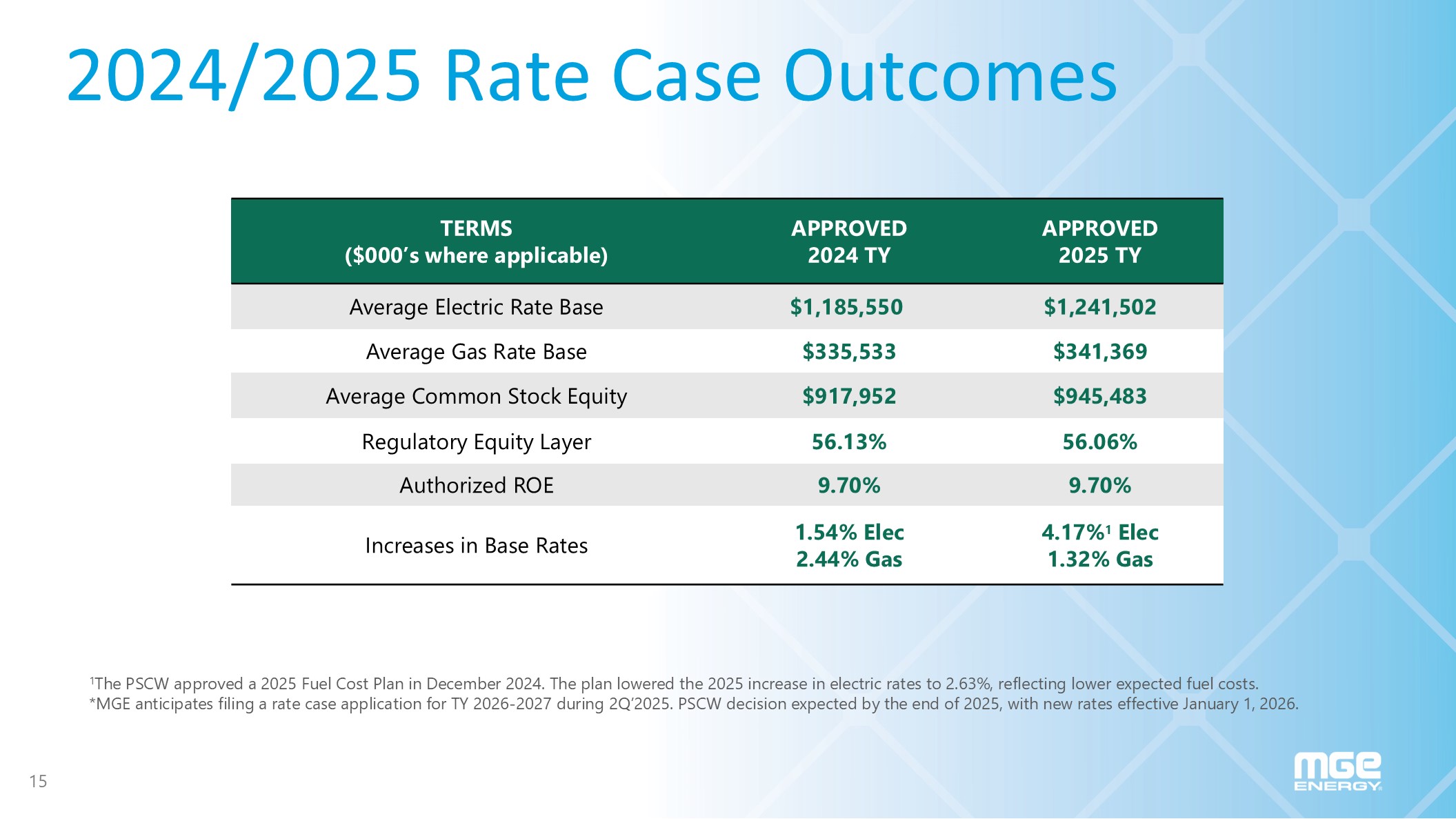 2024/2025 Rate Case Outcomes

| TERMS ($000's where applicable) | APPROVED 2024 TY | APPROVED 2025 TY |
|---|---|---|
| Average Electric Rate Base | $1,185,550 | $1,241,502 |
| Average Gas Rate Base | $335,533 | $341,369 |
| Average Common Stock Equity | $917,952 | $945,483 |
| Regulatory Equity Layer | 56.13% | 56.06% |
| Authorized ROE | 9.70% | 9.70% |
| Increases in Base Rates | 1.54% Elec 2.44% Gas | 4.17%$^1$ Elec 1.32% Gas |

$^1$The PSCW approved a 2025 Fuel Cost Plan in December 2024. The plan lowered the 2025 increase in electric rates to 2.63%, reflecting lower expected fuel costs.
*MGE anticipates filing a rate case application for TY 2026-2027 during 2Q'2025. PSCW decision expected by the end of 2025, with new rates effective January 1, 2026.

15

MGE ENERGY